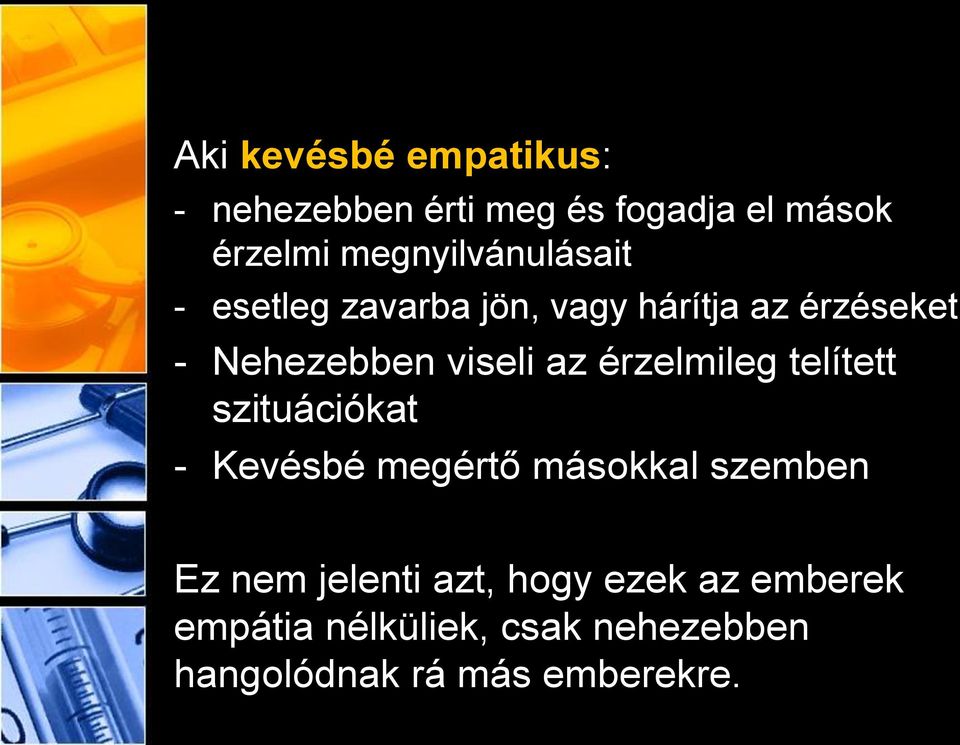 Aki kevésbé empatikus:

- nehezebben érti meg és fogadja el mások érzelmi megnyilvánulásait
- esetleg zavarba jön, vagy hárítja az érzéseket
- Nehezebben viseli az érzelmileg telített szituációkat
- Kevésbé megértő másokkal szemben

Ez nem jelenti azt, hogy ezek az emberek empátia nélküliek, csak nehezebben hangolódnak rá más emberekre.